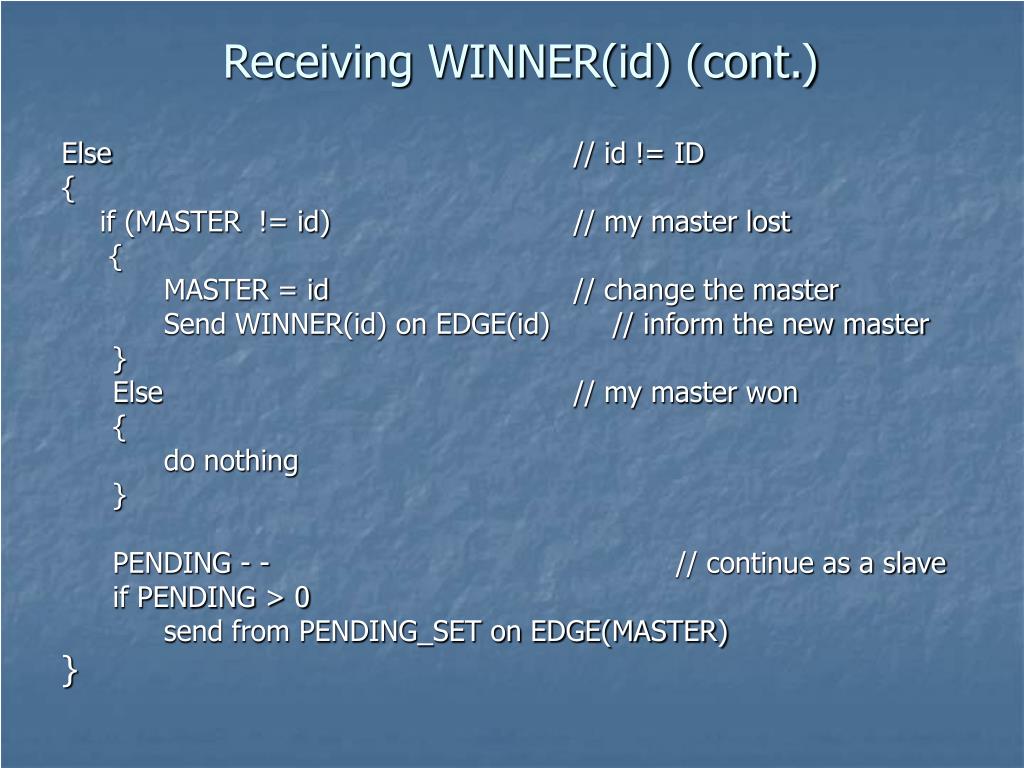 Receiving WINNER(id) (cont.)

Else // id != ID
{
if (MASTER != id) // my master lost
{
MASTER = id // change the master
Send WINNER(id) on EDGE(id) // inform the new master
}
Else // my master won
{
do nothing
}

PENDING - - // continue as a slave
if PENDING > 0
send from PENDING_SET on EDGE(MASTER)
}